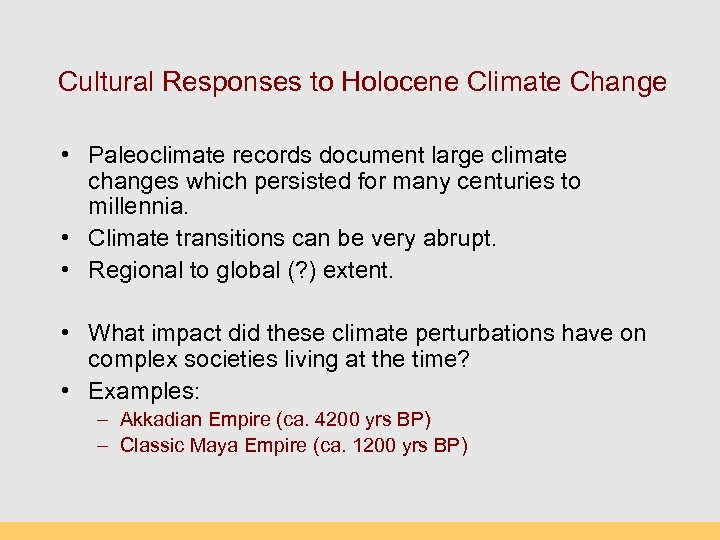 Cultural Responses to Holocene Climate Change

• Paleoclimate records document large climate changes which persisted for many centuries to millennia.
• Climate transitions can be very abrupt.
• Regional to global (?) extent.

• What impact did these climate perturbations have on complex societies living at the time?
• Examples:
– Akkadian Empire (ca. 4200 yrs BP)
– Classic Maya Empire (ca. 1200 yrs BP)